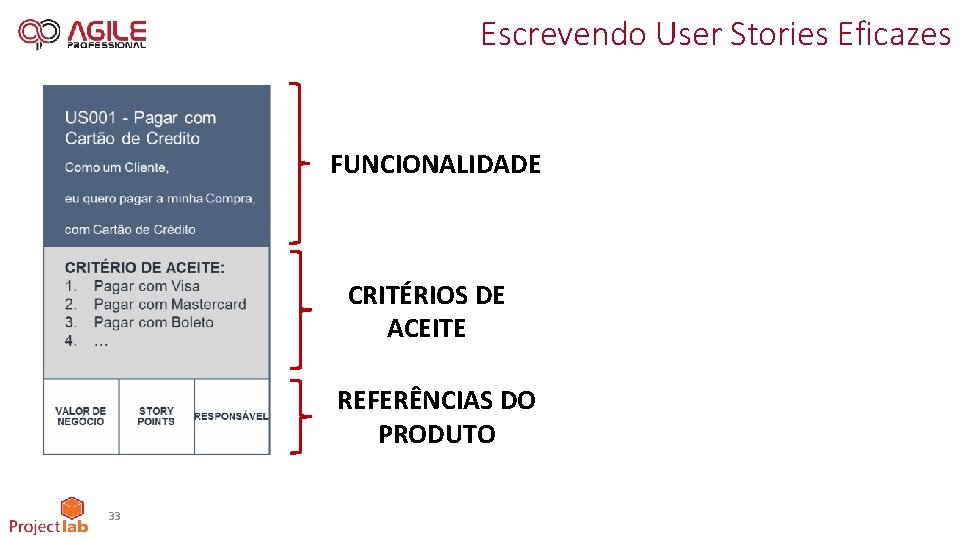 AGILE
PROFESSIONAL

Escrevendo User Stories Eficazes

US001 - Pagar com Cartão de Credito

Como um Cliente,

eu quero pagar a minha Compra,

com Cartão de Crédito

CRITÉRIO DE ACEITE:
1. Pagar com Visa
2. Pagar com Mastercard
3. Pagar com Boleto
4. ...

VALOR DE NEGÓCIO

STORY POINTS

RESPONSÁVEL

FUNCIONALIDADE

CRITÉRIOS DE ACEITE

REFERÊNCIAS DO PRODUTO

Projectlab

33